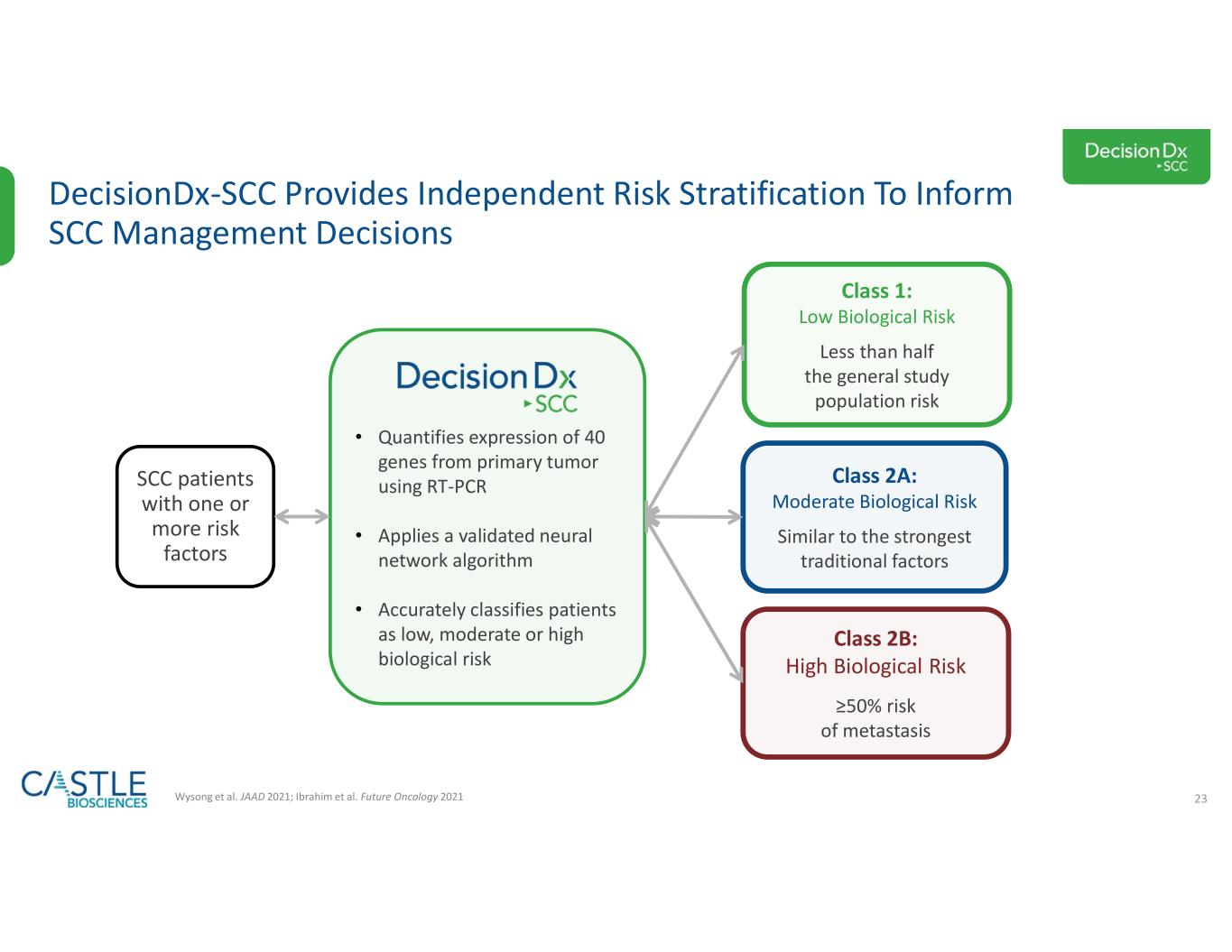 DecisionDx
SCC

DecisionDx-SCC Provides Independent Risk Stratification To Inform SCC Management Decisions

SCC patients with one or more risk factors

DecisionDx
SCC

• Quantifies expression of 40 genes from primary tumor using RT-PCR

• Applies a validated neural network algorithm

• Accurately classifies patients as low, moderate or high biological risk

Class 1:
Low Biological Risk
Less than half the general study population risk

Class 2A:
Moderate Biological Risk
Similar to the strongest traditional factors

Class 2B:
High Biological Risk
≥50% risk of metastasis

CASTLE
BIOSCIENCES

Wysong et al. JAAD 2021; Ibrahim et al. Future Oncology 2021

23